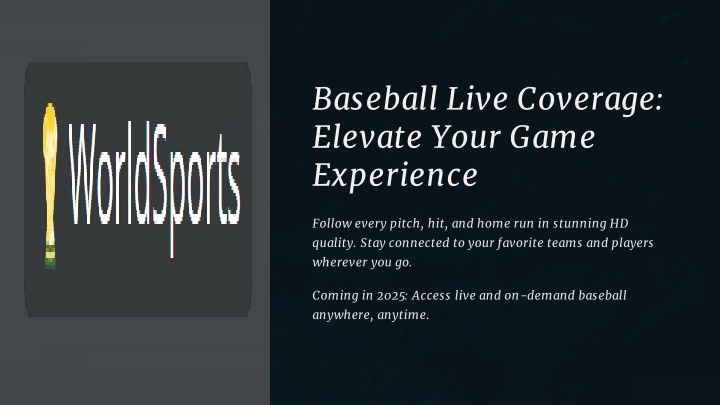 WorldSports

Baseball Live Coverage: Elevate Your Game Experience

Follow every pitch, hit, and home run in stunning HD quality. Stay connected to your favorite teams and players wherever you go.

Coming in 2025: Access live and on-demand baseball anywhere, anytime.